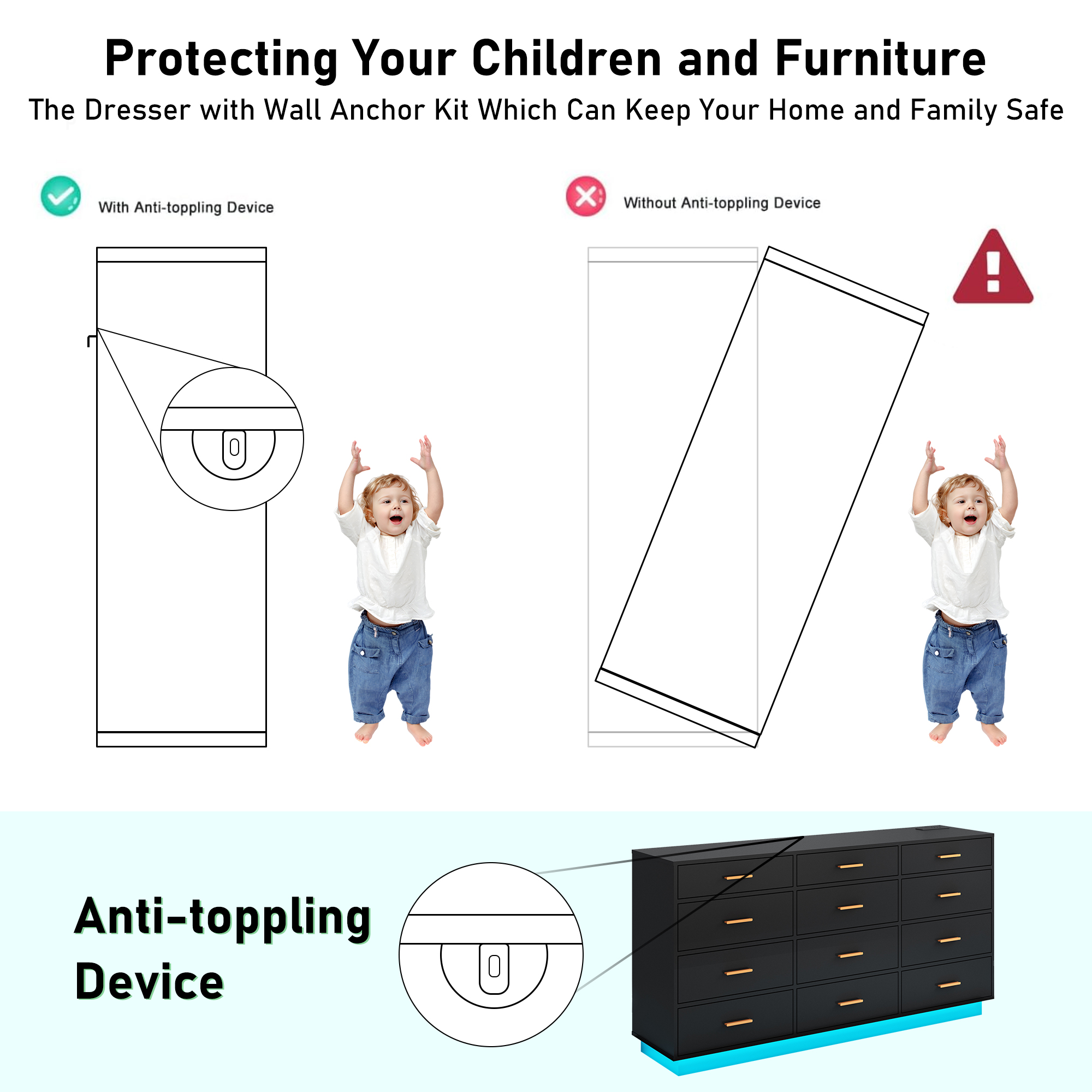 Protecting Your Children and Furniture
The Dresser with Wall Anchor Kit Which Can Keep Your Home and Family Safe

With Anti-toppling Device

Without Anti-toppling Device

Anti-toppling Device